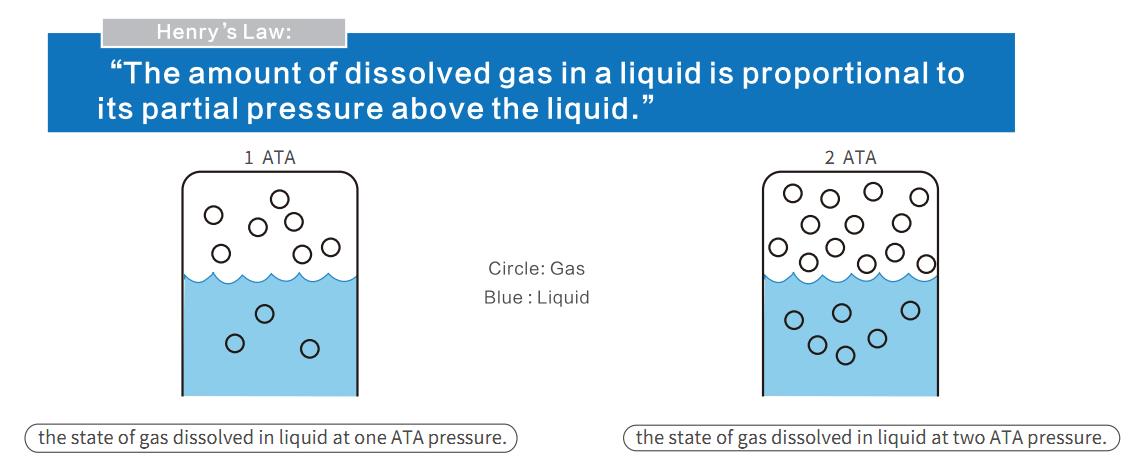 Henry's Law:

"The amount of dissolved gas in a liquid is proportional to its partial pressure above the liquid."

1 ATA

Circle: Gas
Blue : Liquid

2 ATA

the state of gas dissolved in liquid at one ATA pressure.

the state of gas dissolved in liquid at two ATA pressure.